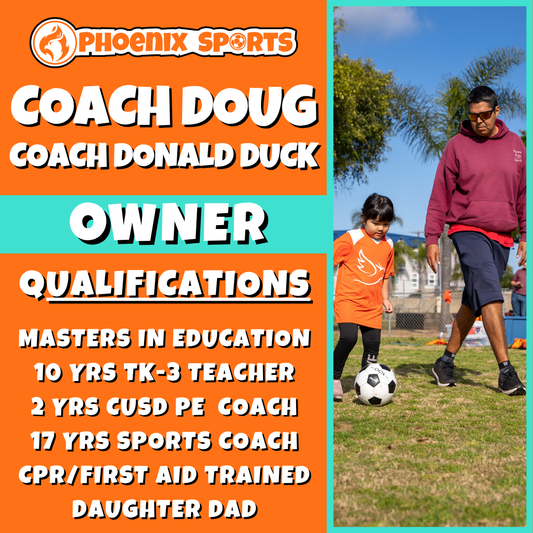 PHOENIX SPORTS

COACH DOUG
COACH DONALD DUCK

OWNER

QUALIFICATIONS

MASTERS IN EDUCATION
10 YRS TK-3 TEACHER
2 YRS CUSD PE COACH
17 YRS SPORTS COACH
CPR/FIRST AID TRAINED
DAUGHTER DAD